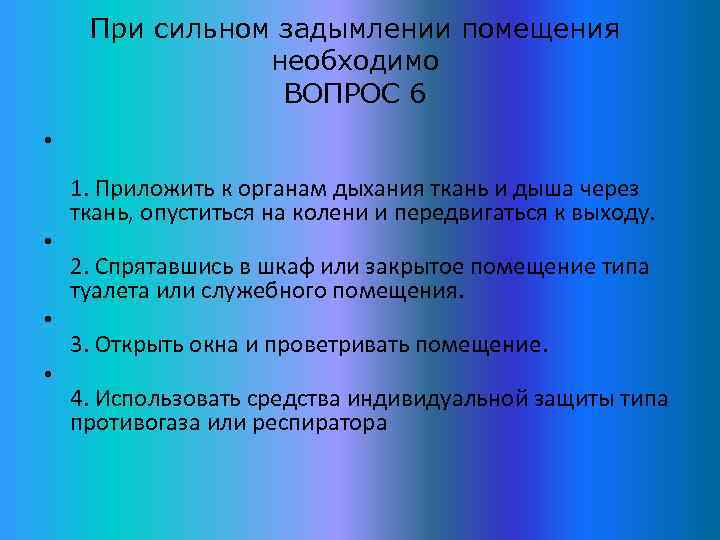 При сильном задымлении помещения необходимо
ВОПРОС 6

•

1. Приложить к органам дыхания ткань и дыша через ткань, опуститься на колени и передвигаться к выходу.

•

2. Спрятавшись в шкаф или закрытое помещение типа туалета или служебного помещения.

•

3. Открыть окна и проветривать помещение.

•

4. Использовать средства индивидуальной защиты типа противогаза или респиратора